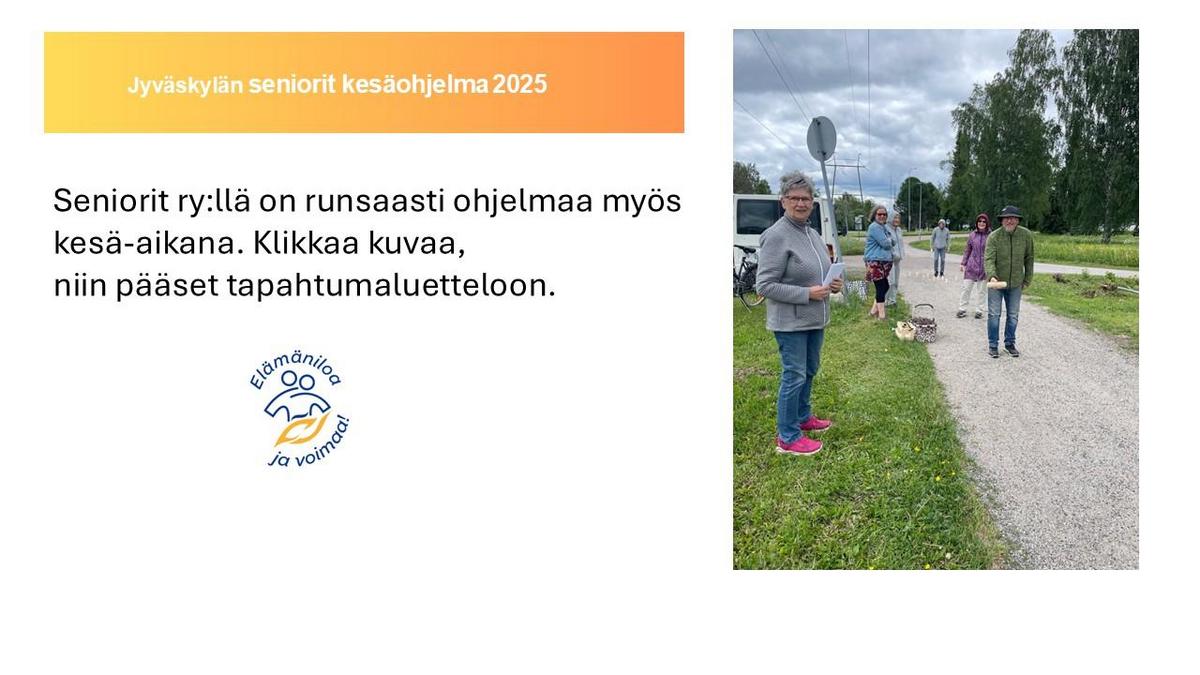 Jyväskylän seniorit kesäohjelma 2025

Seniorit ry:llä on runsaasti ohjelmaa myös kesä-aikana. Klikkaa kuvaa, niin pääset tapahtumaluetteloon.

Elämäniloa ja voimaa!